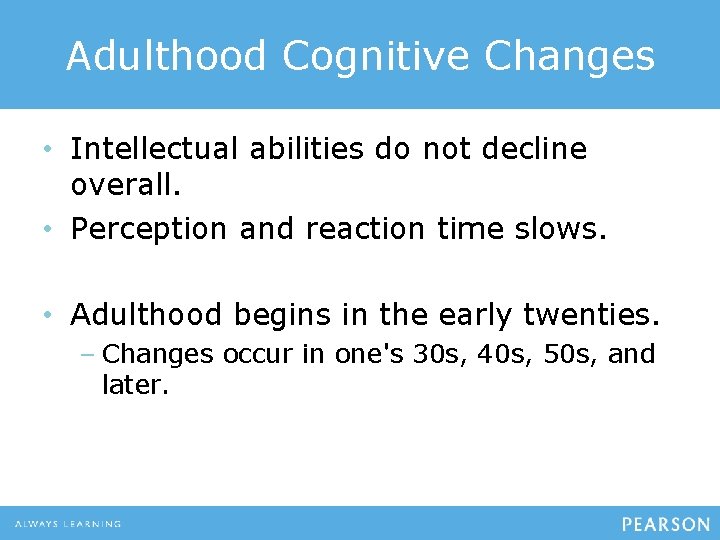 Adulthood Cognitive Changes

• Intellectual abilities do not decline overall.
• Perception and reaction time slows.

• Adulthood begins in the early twenties.
– Changes occur in one's 30s, 40s, 50s, and later.

ALWAYS LEARNING

PEARSON